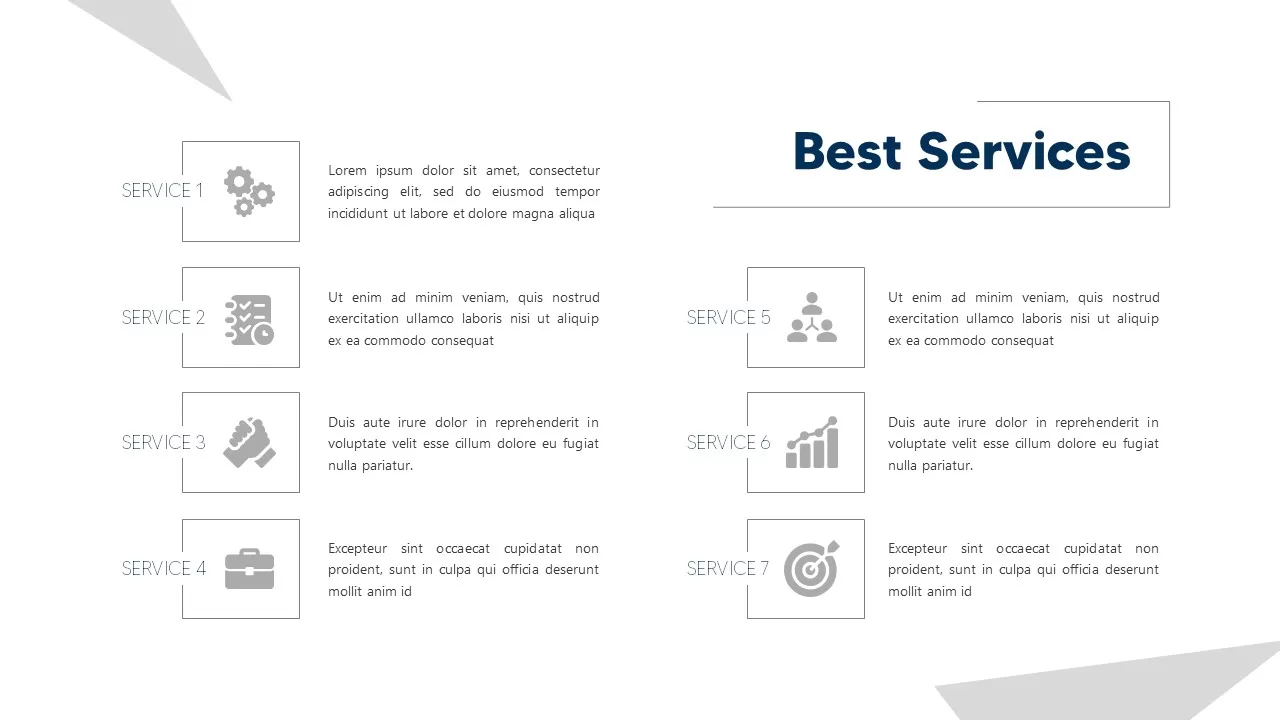 Best Services

SERVICE 1

Lorem ipsum dolor sit amet, consectetur adipiscing elit, sed do eiusmod tempor incididunt ut labore et dolore magna aliqua

SERVICE 2

Ut enim ad minim veniam, quis nostrud exercitation ullamco laboris nisi ut aliquip ex ea commodo consequat

SERVICE 3

Duis aute irure dolor in reprehenderit in voluptate velit esse cillum dolore eu fugiat nulla pariatur.

SERVICE 4

Excepteur sint occaecat cupidatat non proident, sunt in culpa qui officia deserunt mollit anim id

SERVICE 5

Ut enim ad minim veniam, quis nostrud exercitation ullamco laboris nisi ut aliquip ex ea commodo consequat

SERVICE 6

Duis aute irure dolor in reprehenderit in voluptate velit esse cillum dolore eu fugiat nulla pariatur.

SERVICE 7

Excepteur sint occaecat cupidatat non proident, sunt in culpa qui officia deserunt mollit anim id